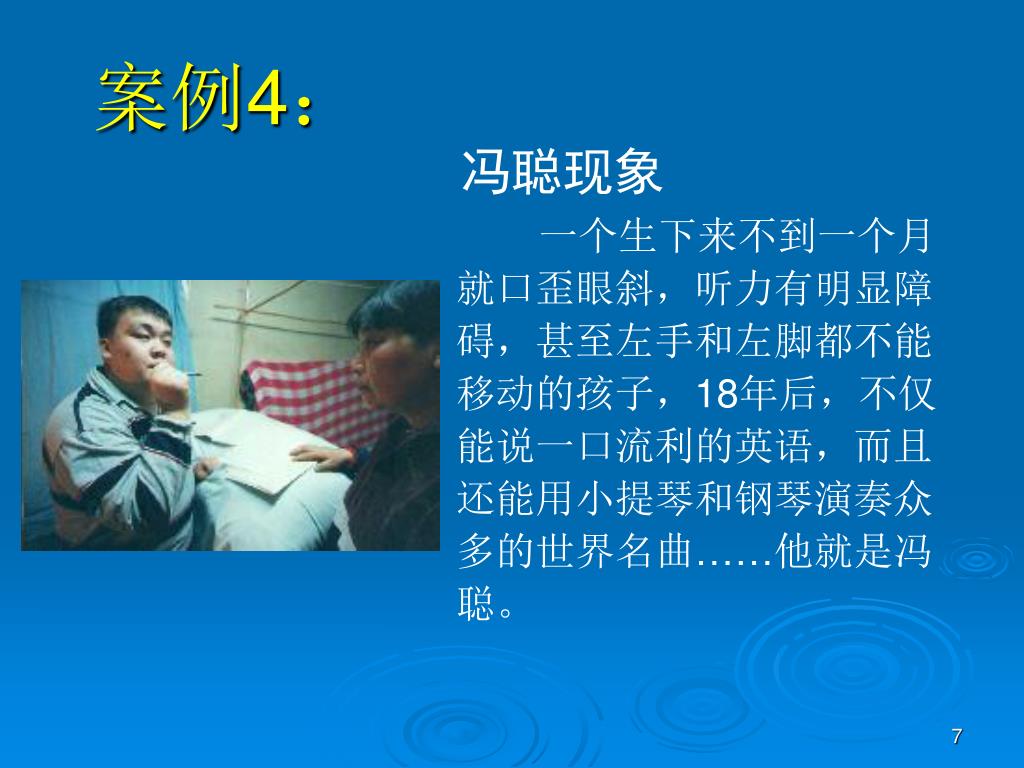 案例4：

冯聪现象

一个生下来不到一个月就口歪眼斜，听力有明显障碍，甚至左手和左脚都不能移动的孩子，18年后，不仅能说一口流利的英语，而且还能用小提琴和钢琴演奏众多的世界名曲……他就是冯聪。

7